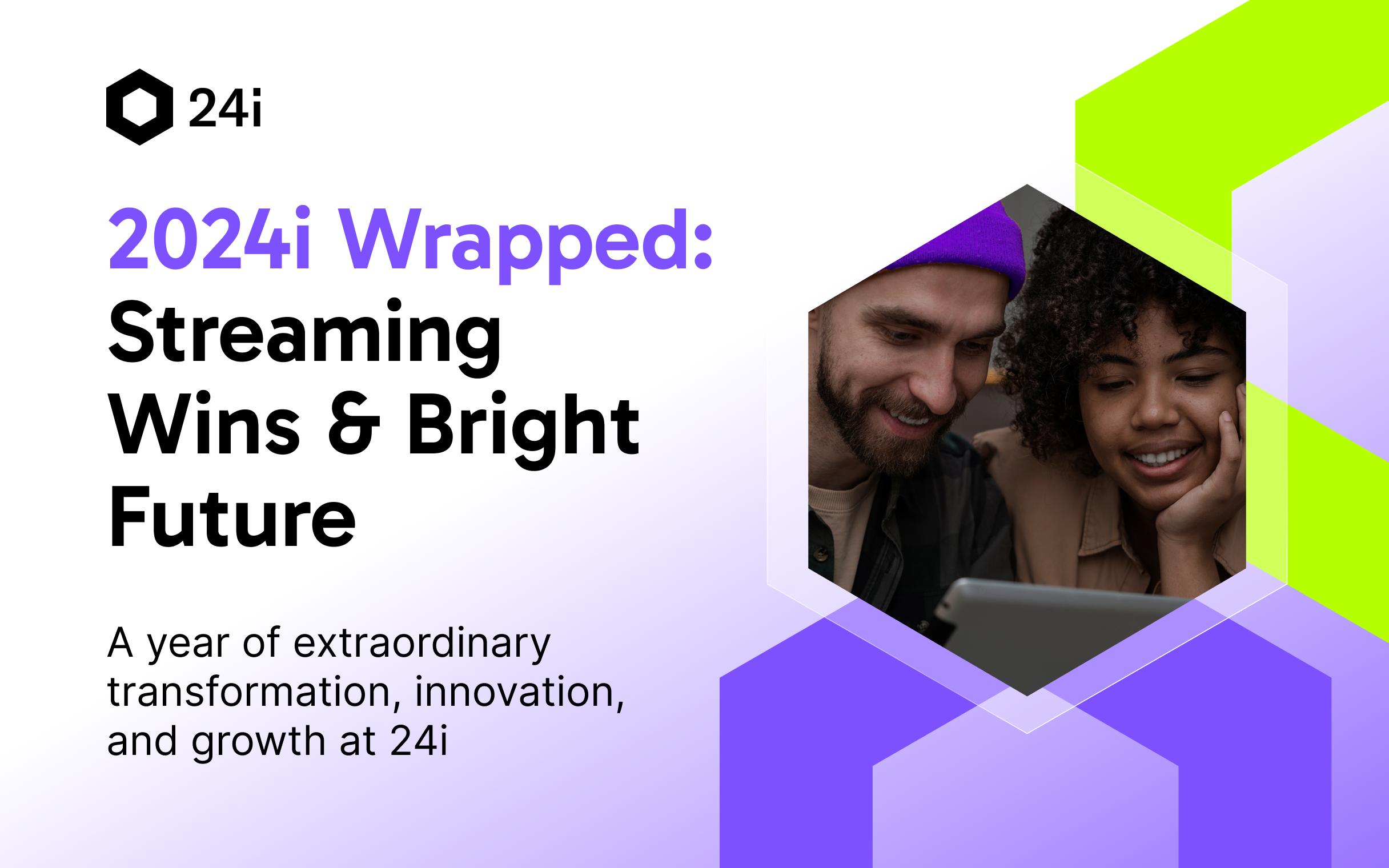 24i

2024i Wrapped: Streaming Wins & Bright Future

A year of extraordinary transformation, innovation, and growth at 24i